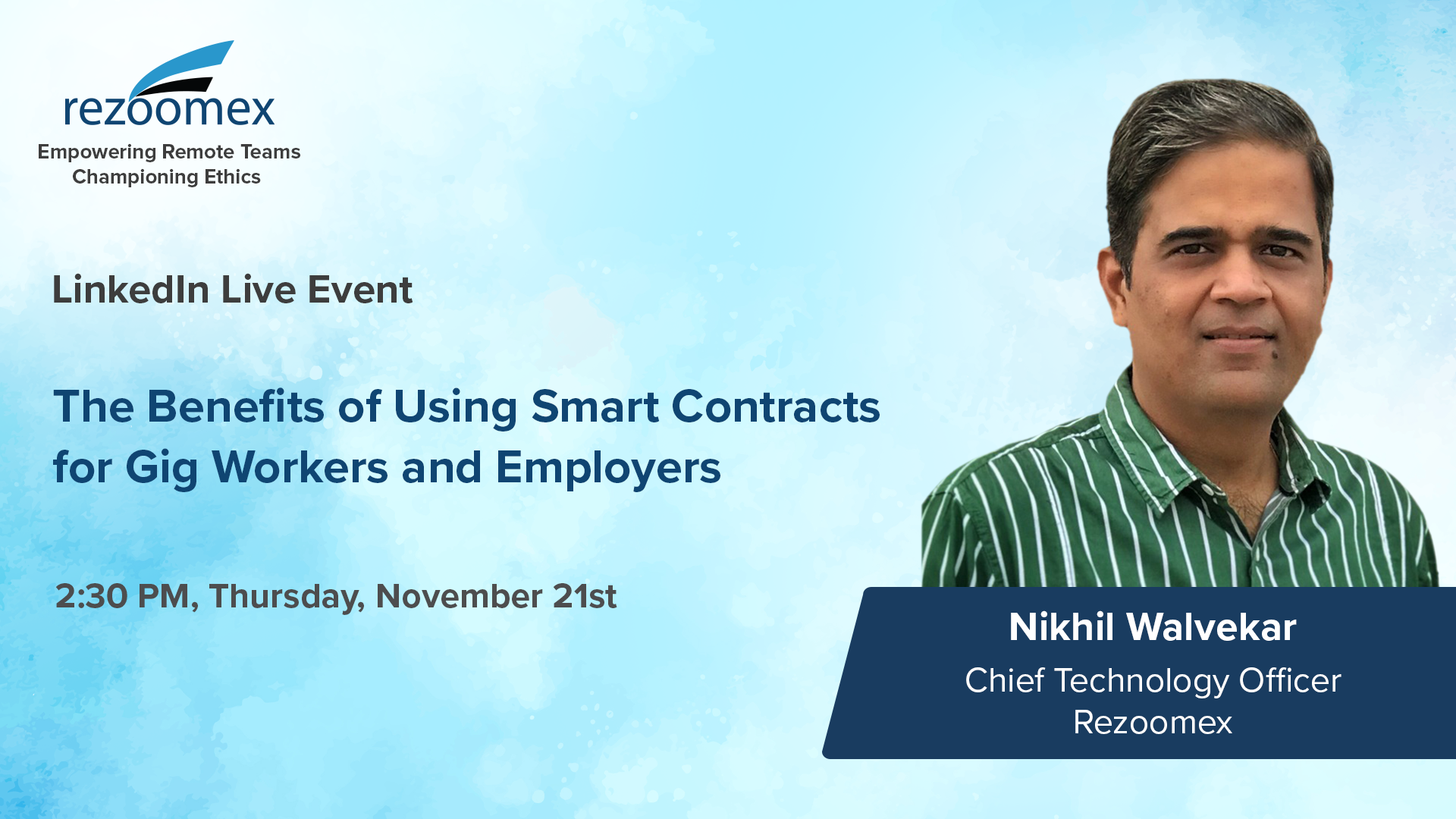 rezoomex
Empowering Remote Teams
Championing Ethics

LinkedIn Live Event

The Benefits of Using Smart Contracts for Gig Workers and Employers

2:30 PM, Thursday, November 21st

Nikhil Walvekar
Chief Technology Officer
Rezoomex